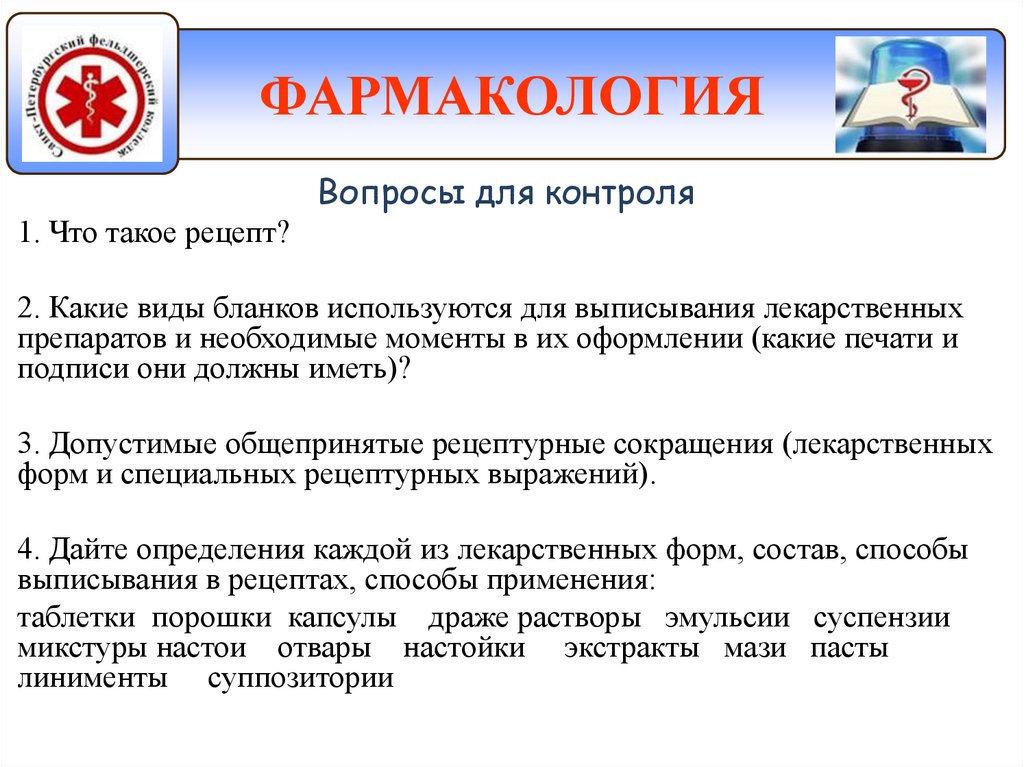 Санкт-Петербургский фельдшерский колледж

ФАРМАКОЛОГИЯ

Вопросы для контроля

1. Что такое рецепт?

2. Какие виды бланков используются для выписывания лекарственных препаратов и необходимые моменты в их оформлении (какие печати и подписи они должны иметь)?

3. Допустимые общепринятые рецептурные сокращения (лекарственных форм и специальных рецептурных выражений).

4. Дайте определения каждой из лекарственных форм, состав, способы выписывания в рецептах, способы применения:

таблетки порошки капсулы драже растворы эмульсии суспензии микстуры настои отвары настойки экстракты мази пасты линименты суппозитории